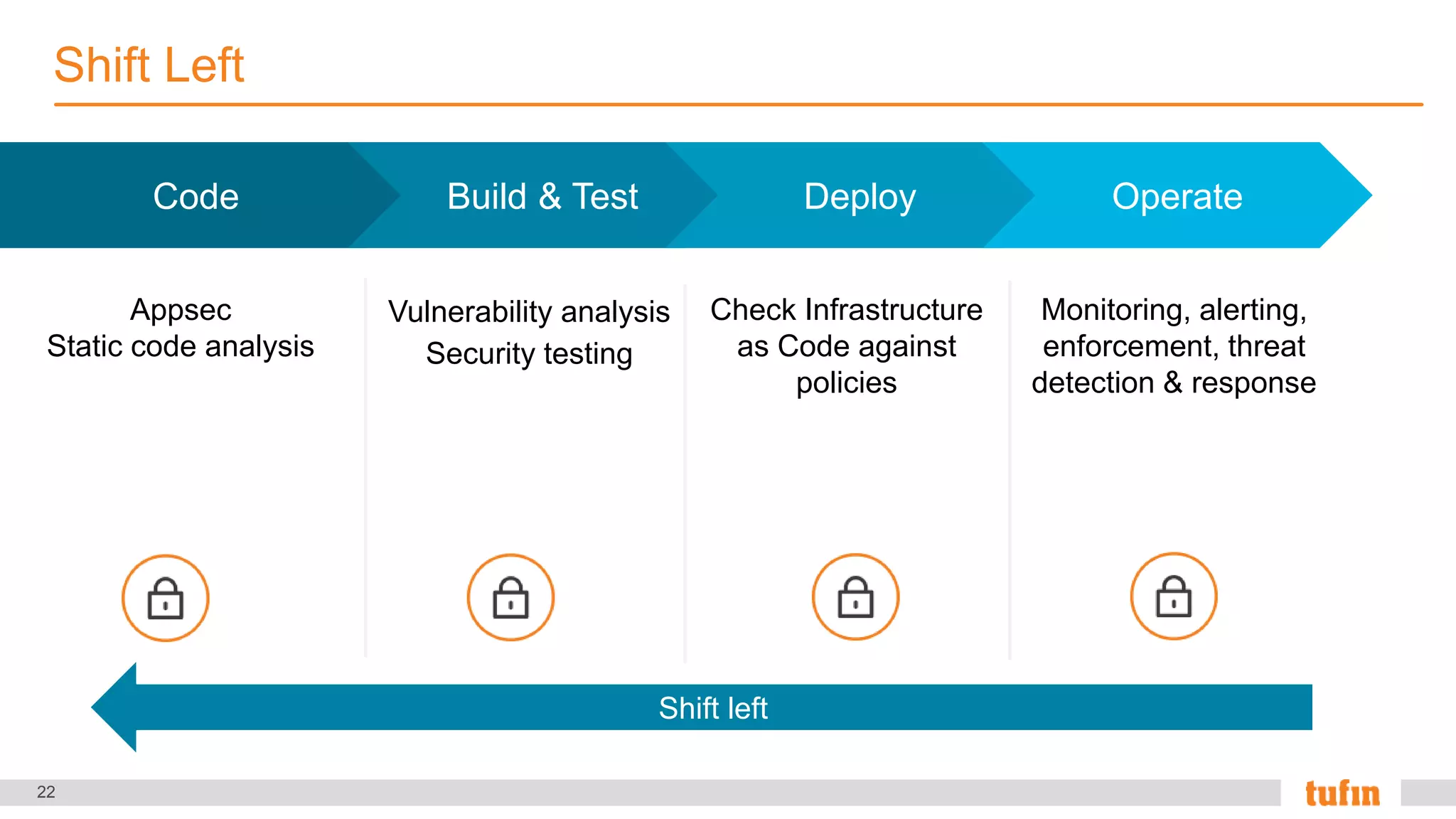 Shift Left

Code

Build & Test

Deploy

Operate

Appsec
Static code analysis

Vulnerability analysis
Security testing

Check Infrastructure as Code against policies

Monitoring, alerting, enforcement, threat detection & response

Shift left

22

tufin